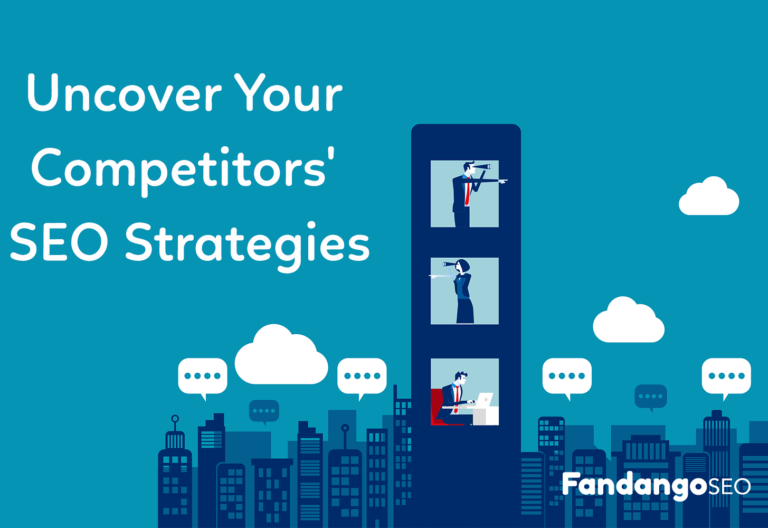 Uncover Your Competitors' SEO Strategies

FandangoSEO